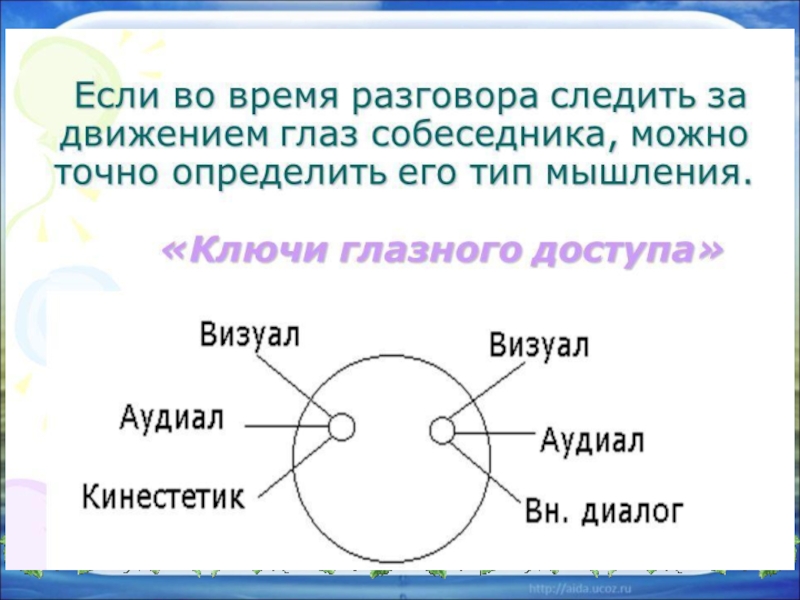 Если во время разговора следить за движением глаз собеседника, можно точно определить его тип мышления.

«Ключи глазного доступа»

Визуал
Аудиал
Кинестетик
Визуал
Аудиал
Вн. диалог

http://aida.ucoz.ru